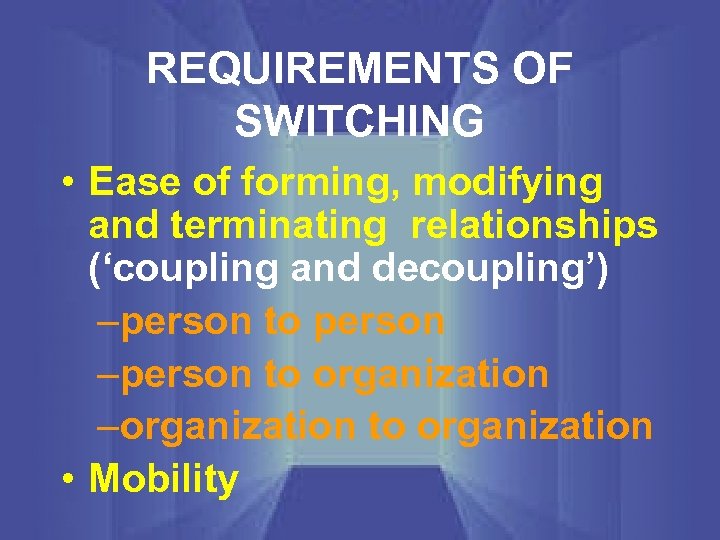 REQUIREMENTS OF SWITCHING

• Ease of forming, modifying and terminating relationships (‘coupling and decoupling’)

–person to person

–person to organization

–organization to organization

• Mobility